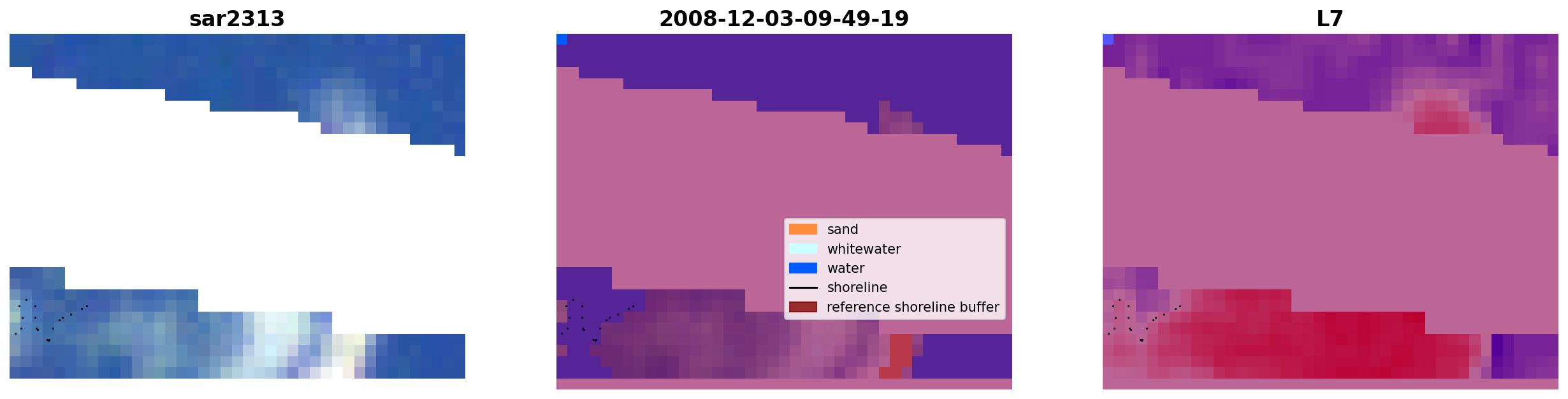 sar2313

2008-12-03-09-49-19

sand
whitewater
water
shoreline
reference shoreline buffer

L7